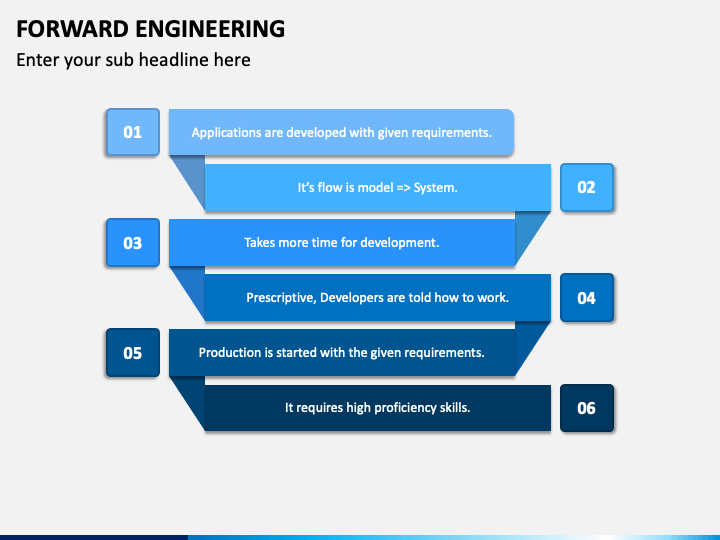 FORWARD ENGINEERING
Enter your sub headline here

01
Applications are developed with given requirements.

It's flow is model => System.
02

03
Takes more time for development.

Prescriptive, Developers are told how to work.
04

05
Production is started with the given requirements.

It requires high proficiency skills.
06